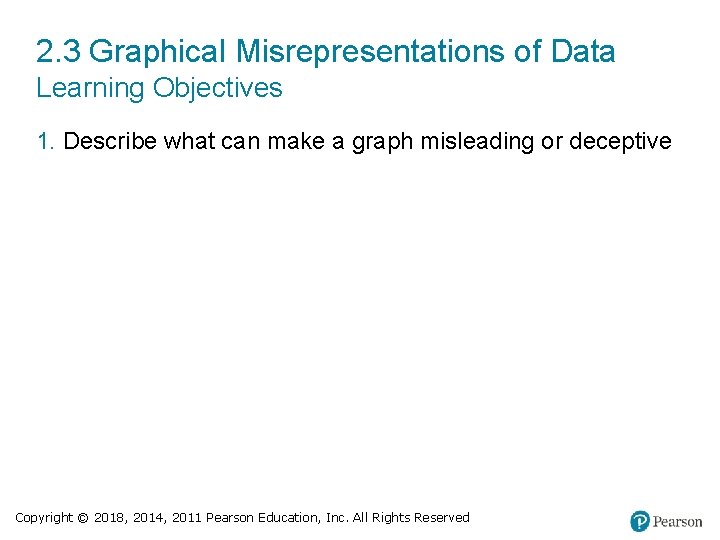 2.3 Graphical Misrepresentations of Data
Learning Objectives

1. Describe what can make a graph misleading or deceptive

Copyright © 2018, 2014, 2011 Pearson Education, Inc. All Rights Reserved

Pearson